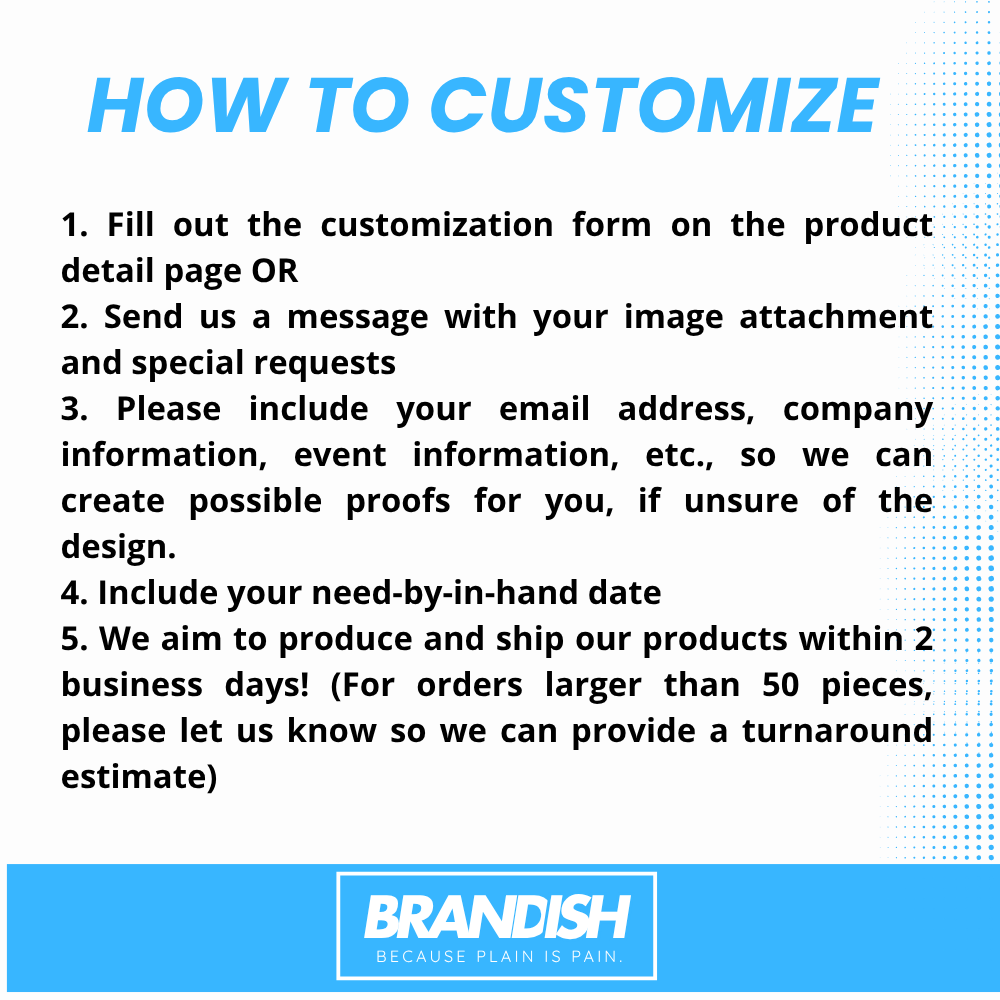 HOW TO CUSTOMIZE

1. Fill out the customization form on the product detail page OR
2. Send us a message with your image attachment and special requests
3. Please include your email address, company information, event information, etc., so we can create possible proofs for you, if unsure of the design.
4. Include your need-by-in-hand date
5. We aim to produce and ship our products within 2 business days! (For orders larger than 50 pieces, please let us know so we can provide a turnaround estimate)

BRANDISH
BECAUSE PLAIN IS PAIN.